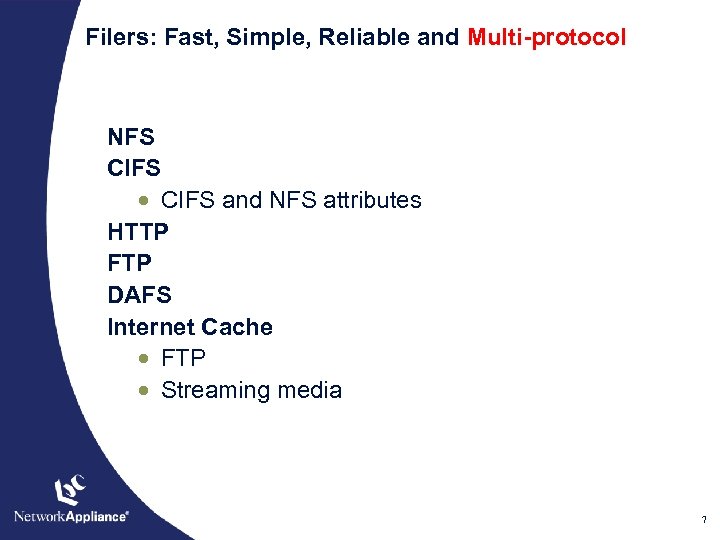 Filers: Fast, Simple, Reliable and Multi-protocol

NFS
CIFS
• CIFS and NFS attributes
HTTP
FTP
DAFS
Internet Cache
• FTP
• Streaming media

NetworkAppliance®

7